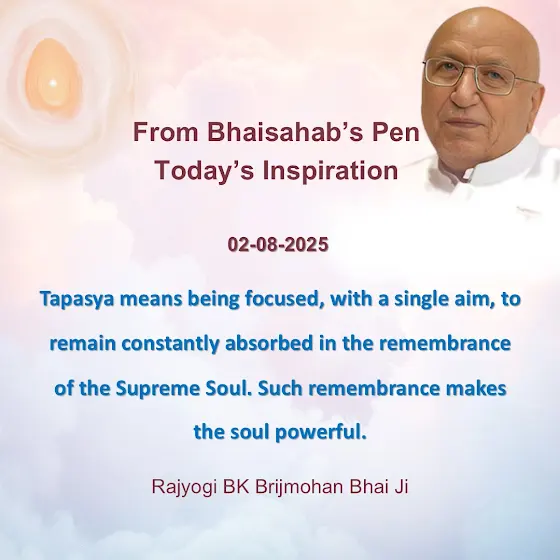 From Bhaisahab’s Pen
Today’s Inspiration

02-08-2025

Tapasya means being focused, with a single aim, to remain constantly absorbed in the remembrance of the Supreme Soul. Such remembrance makes the soul powerful.

Rajyogi BK Brijmohan Bhai Ji